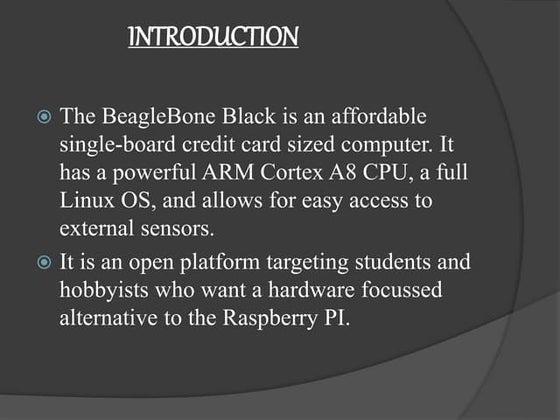 INTRODUCTION

The BeagleBone Black is an affordable single-board credit card sized computer. It has a powerful ARM Cortex A8 CPU, a full Linux OS, and allows for easy access to external sensors.

It is an open platform targeting students and hobbyists who want a hardware focussed alternative to the Raspberry PI.